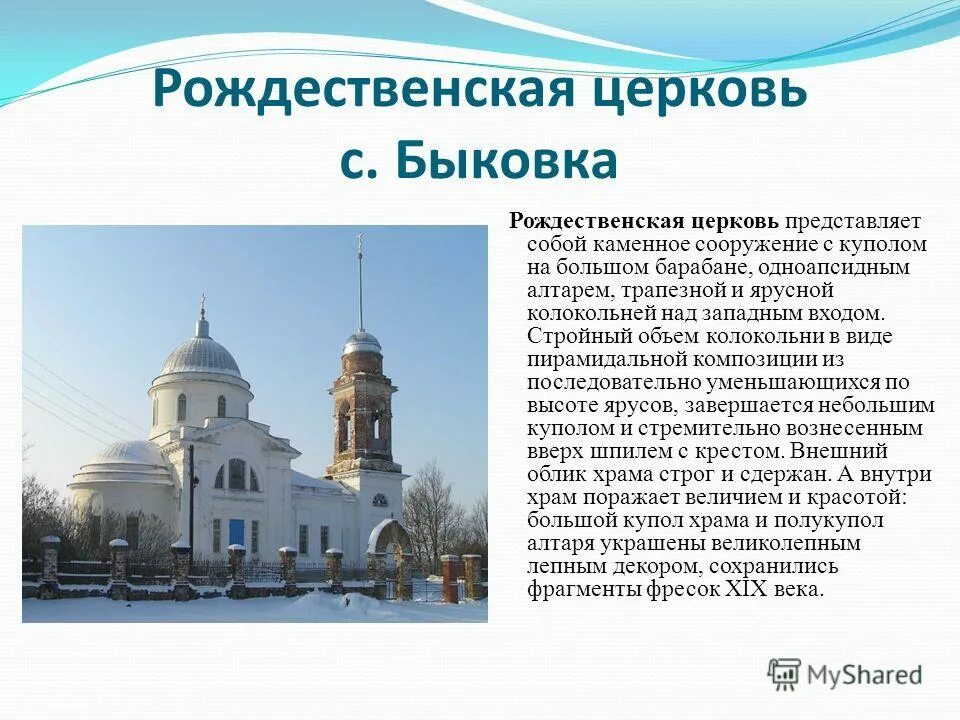 Рождественская церковь с. Быковка

Рождественская церковь представляет собой каменное сооружение с куполом на большом барабане, одноапсидным алтарем, трапезной и ярусной колокольней над западным входом. Стройный объем колокольни в виде пирамидальной композиции из последовательно уменьшающихся по высоте ярусов, завершается небольшим куполом и стремительно вознесенным вверх шпилем с крестом. Внешний облик храма строг и сдержан. А внутри храм поражает величием и красотой: большой купол храма и полукупол алтаря украшены великолепным лепным декором, сохранились фрагменты фресок XIX века.

MyShared